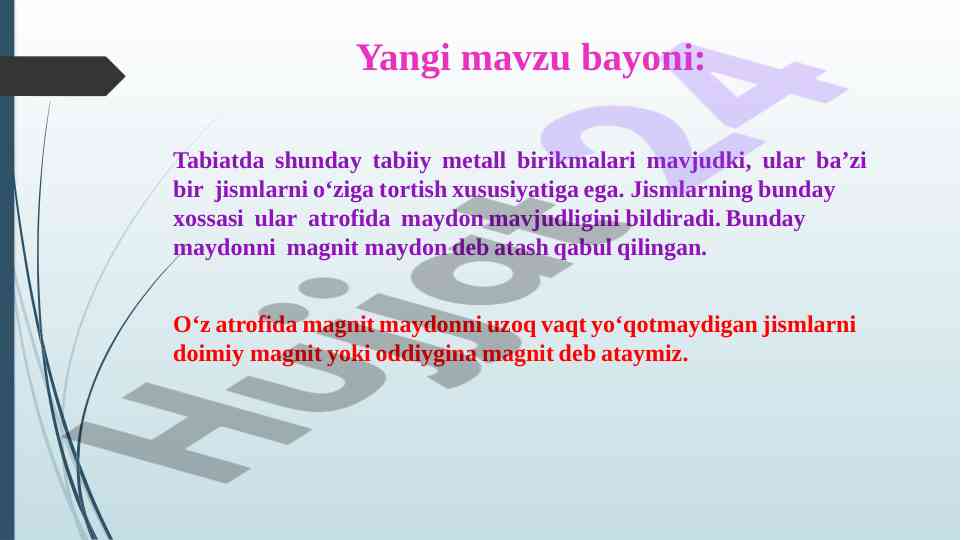 Yangi mavzu bayoni:

Tabiatda shunday tabiiy metall birikmalari mavjudki, ular ba’zi bir jismlarni o‘ziga tortish xususiyatiga ega. Jismlarning bunday xossasi ular atrofida maydon mavjudligini bildiradi. Bunday maydonni magnit maydon deb atash qabul qilingan.

O‘z atrofida magnit maydonni uzoq vaqt yo‘qotmaydigan jismlarni doimiy magnit yoki oddiygina magnit deb ataymiz.

Hujjat24